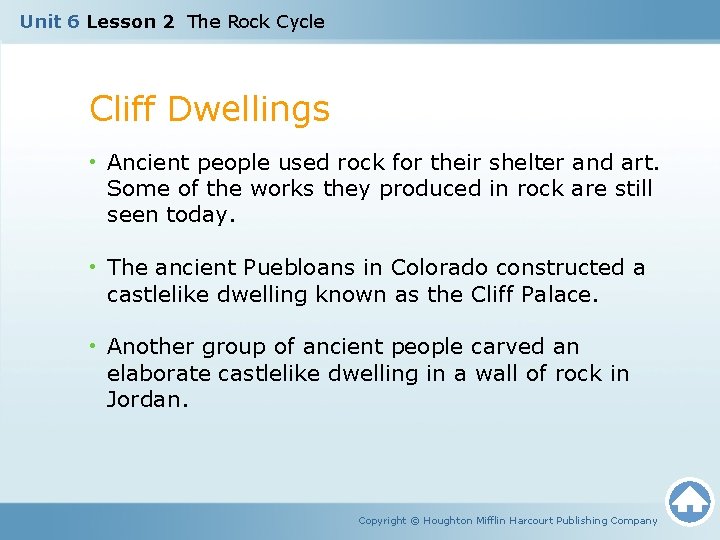 Unit 6 Lesson 2 The Rock Cycle

Cliff Dwellings

• Ancient people used rock for their shelter and art. Some of the works they produced in rock are still seen today.

• The ancient Puebloans in Colorado constructed a castlelike dwelling known as the Cliff Palace.

• Another group of ancient people carved an elaborate castlelike dwelling in a wall of rock in Jordan.

Copyright © Houghton Mifflin Harcourt Publishing Company